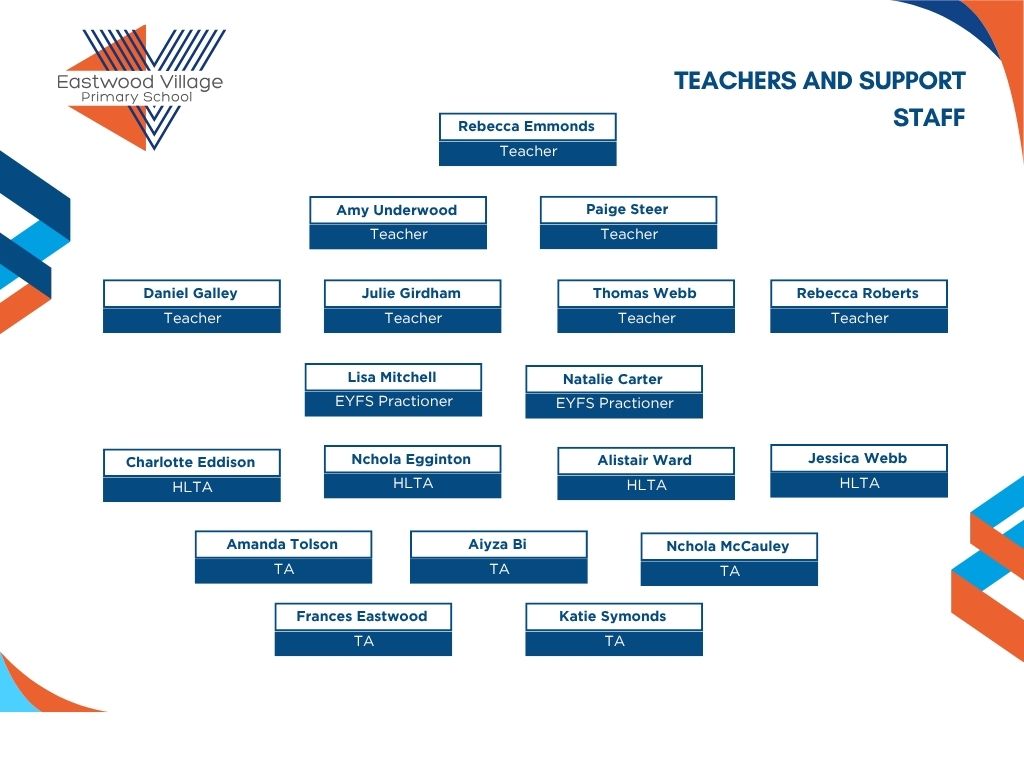 Eastwood Village
Primary School

TEACHERS AND SUPPORT STAFF

Rebecca Emmonds
Teacher

Amy Underwood
Teacher

Paige Steer
Teacher

Daniel Galley
Teacher

Julie Girdham
Teacher

Thomas Webb
Teacher

Rebecca Roberts
Teacher

Lisa Mitchell
EYFS Practioner

Natalie Carter
EYFS Practioner

Charlotte Eddison
HLTA

Nchola Egginton
HLTA

Alistair Ward
HLTA

Jessica Webb
HLTA

Amanda Tolson
TA

Aiyza Bi
TA

Nchola McCauley
TA

Frances Eastwood
TA

Katie Symonds
TA